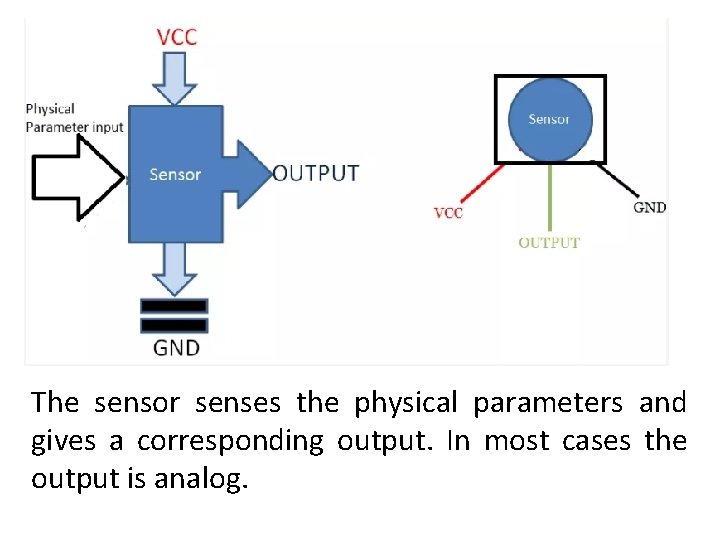 VCC

Physical Parameter input

Sensor

OUTPUT

GND

Sensor

VCC

GND

OUTPUT

The sensor senses the physical parameters and gives a corresponding output. In most cases the output is analog.